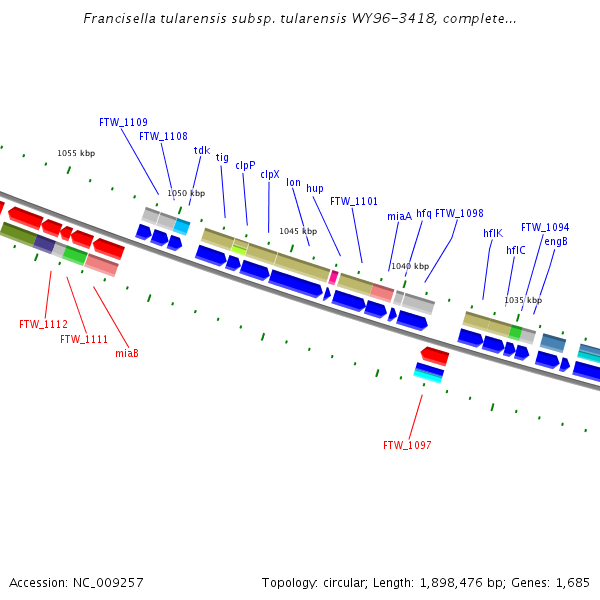 Francisella tularensis subsp. tularensis WY96-3418, complete...

FTW_1109
FTW_1108
tdk
tig
clpP
clpX
lon
hup
FTW_1101
miaA
hfq
FTW_1098
hflK
hflC
FTW_1094
engB

1055 kbp
1050 kbp
1045 kbp
1040 kbp
1035 kbp

FTW_1112
FTW_1111
miaB
FTW_1097

Accession: NC_009257
Topology: circular; Length: 1,898,476 bp; Genes: 1,685